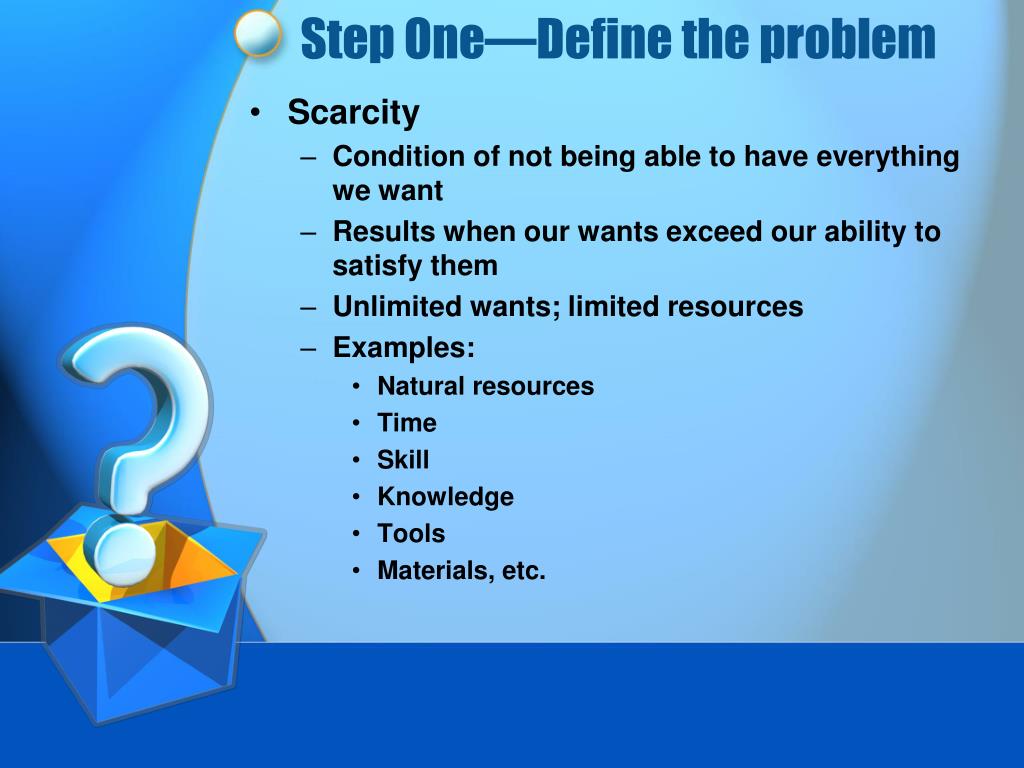 Step One—Define the problem

• Scarcity
– Condition of not being able to have everything we want
– Results when our wants exceed our ability to satisfy them
– Unlimited wants; limited resources
– Examples:
• Natural resources
• Time
• Skill
• Knowledge
• Tools
• Materials, etc.